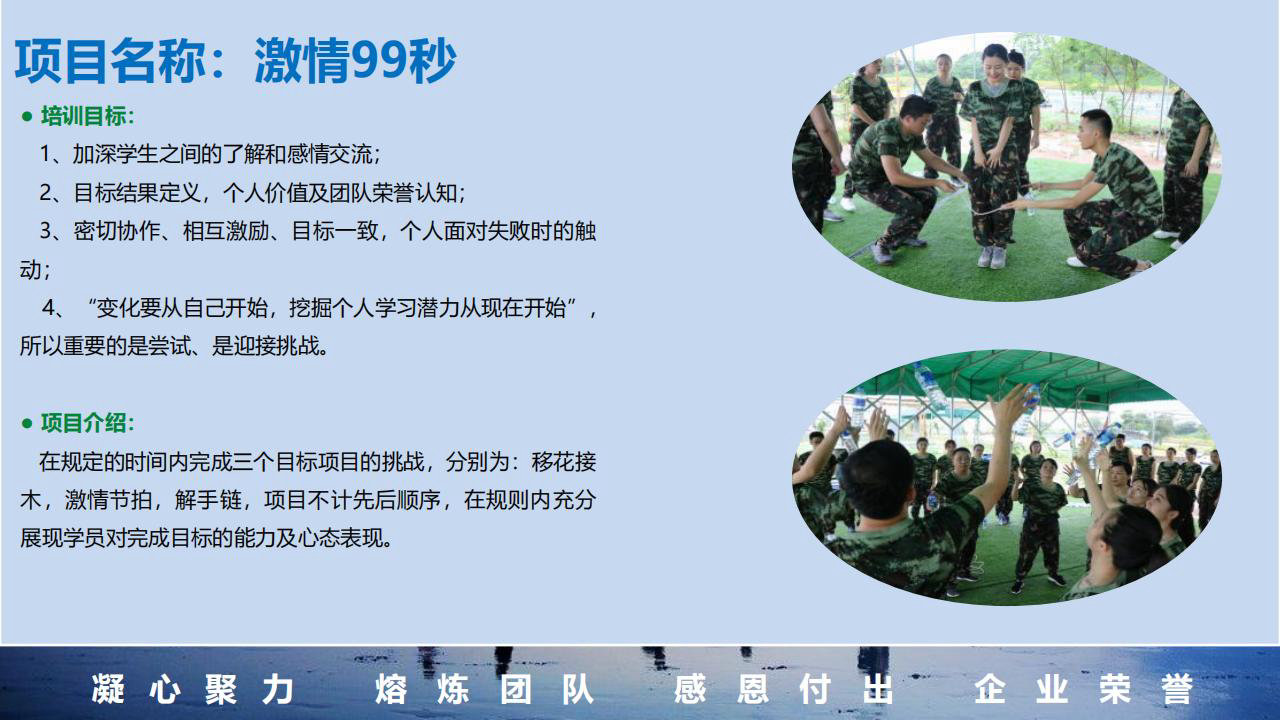 项目名称：激情99秒

● 培训目标：

1、加深学生之间的了解和感情交流；

2、目标结果定义，个人价值及团队荣誉认知；

3、密切协作、相互激励、目标一致，个人面对失败时的触动；

4、“变化要从自己开始，挖掘个人学习潜力从现在开始”，所以重要的是尝试、是迎接挑战。

● 项目介绍：

在规定的时间内完成三个目标项目的挑战，分别为：移花接木，激情节拍，解手链，项目不计先后顺序，在规则内充分展现学员对完成目标的能力及心态表现。

凝心聚力　熔炼团队　感恩付出　企业荣誉